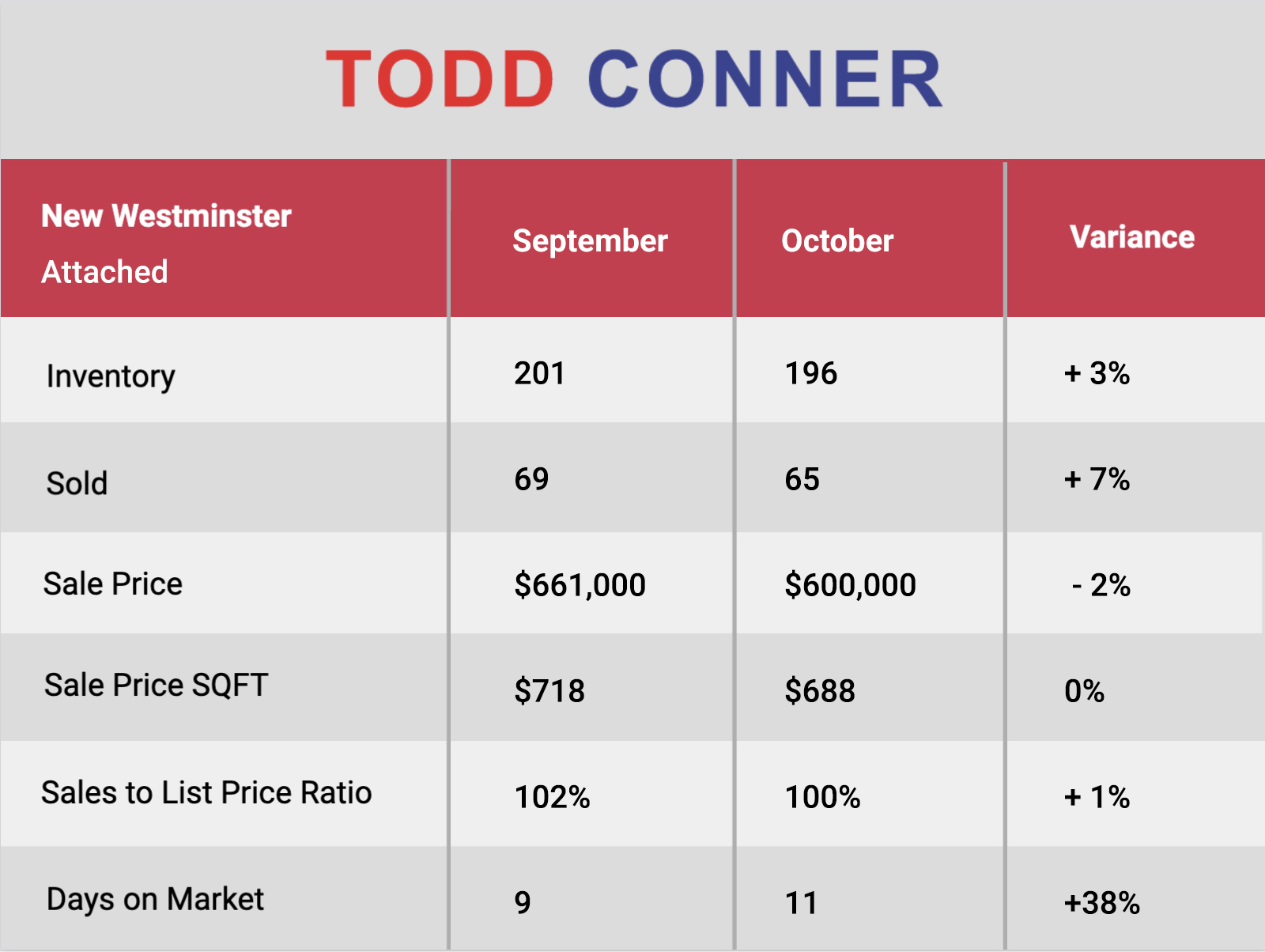 TODD CONNER

| New Westminster Attached | September | October | Variance |
|---|---|---|---|
| Inventory | 201 | 196 | + 3% |
| Sold | 69 | 65 | + 7% |
| Sale Price | \$661,000 | \$600,000 | - 2% |
| Sale Price SQFT | \$718 | \$688 | 0% |
| Sales to List Price Ratio | 102% | 100% | + 1% |
| Days on Market | 9 | 11 | +38% |